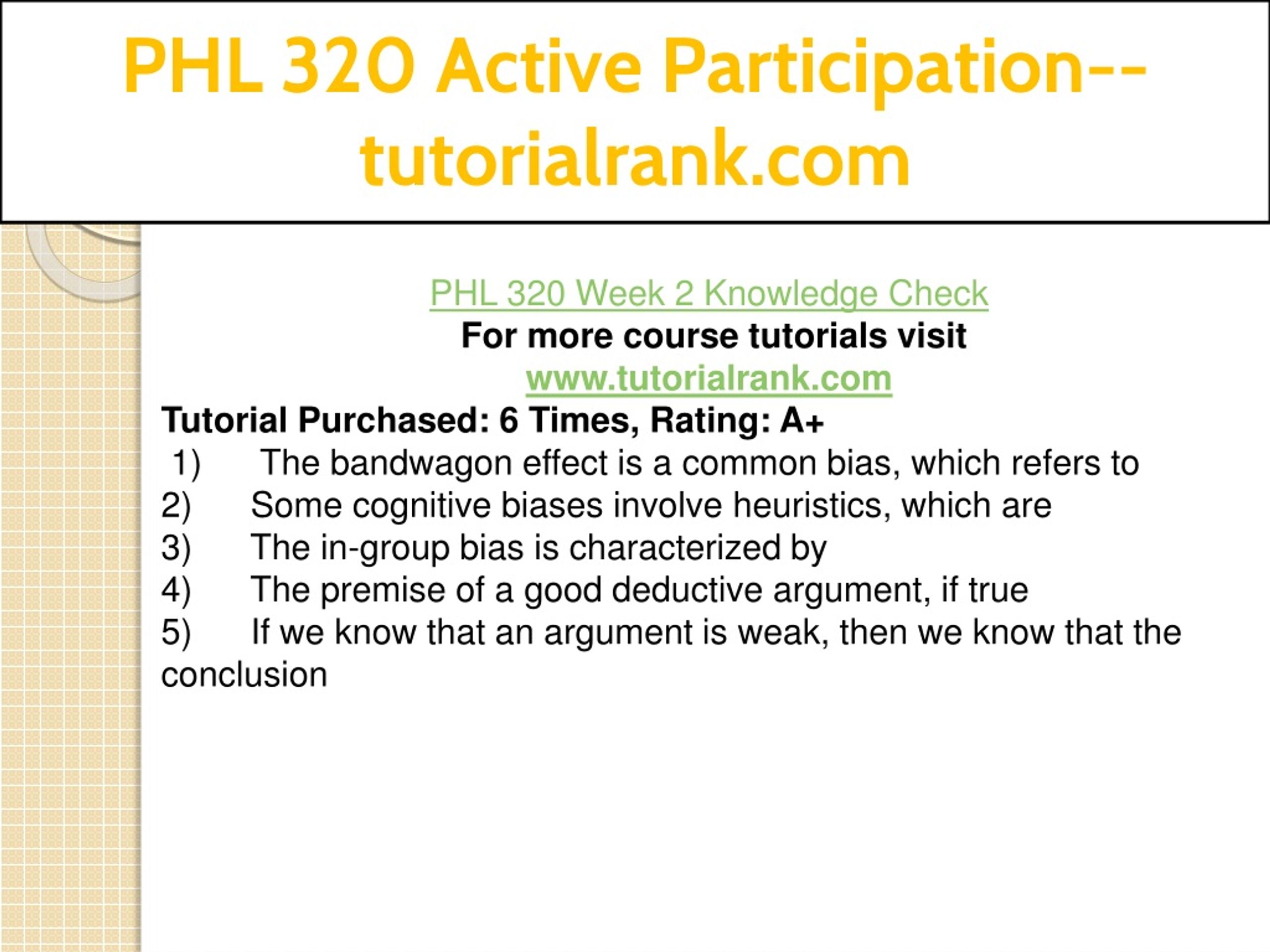 PHL 320 Active Participation--tutorialrank.com

PHL 320 Week 2 Knowledge Check
For more course tutorials visit
www.tutorialrank.com
Tutorial Purchased: 6 Times, Rating: A+
1) The bandwagon effect is a common bias, which refers to
2) Some cognitive biases involve heuristics, which are
3) The in-group bias is characterized by
4) The premise of a good deductive argument, if true
5) If we know that an argument is weak, then we know that the conclusion